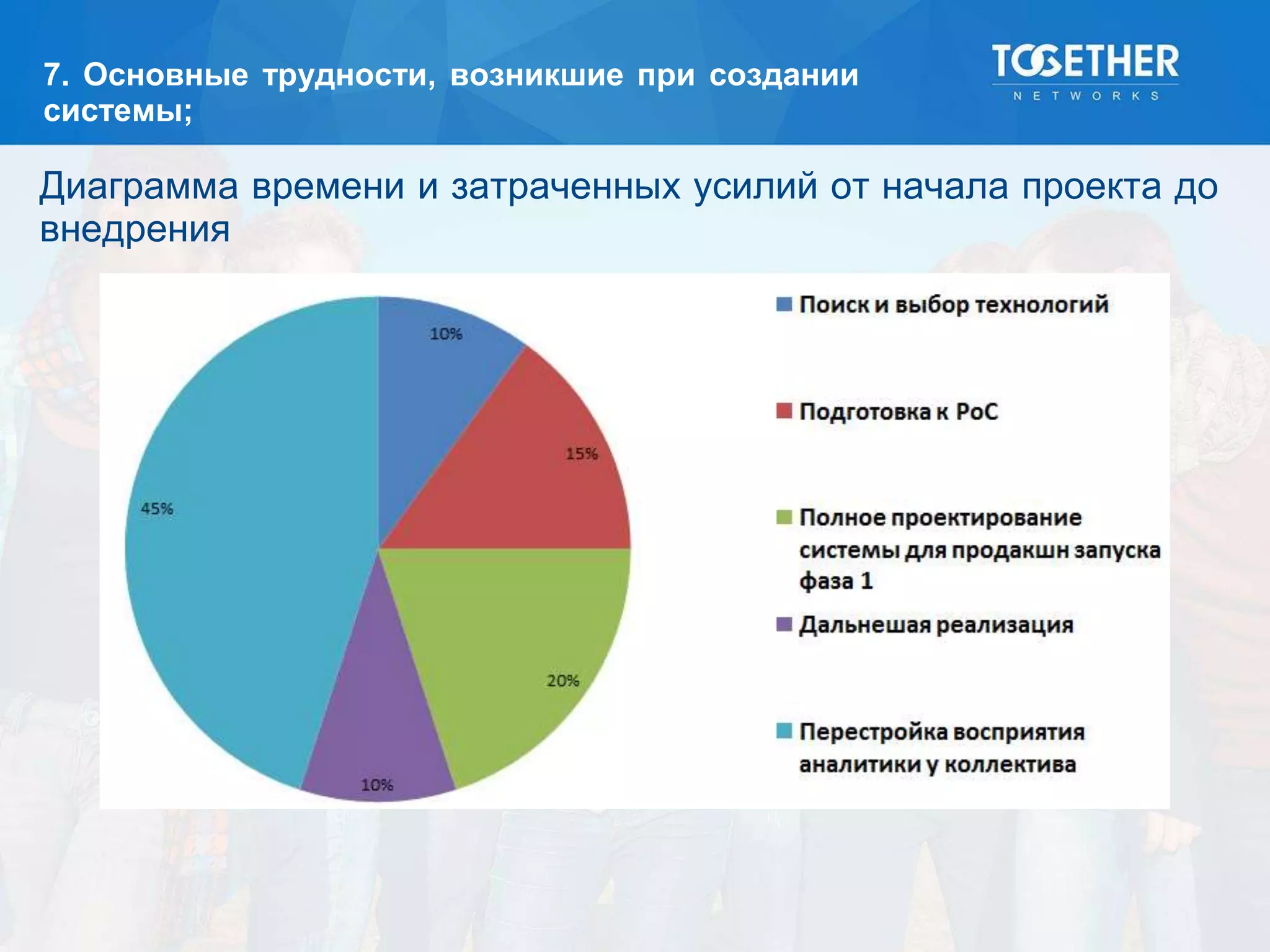 7. Основные трудности, возникшие при создании системы;

TOGETHER
NETWORKS

Диаграмма времени и затраченных усилий от начала проекта до внедрения

10%
15%
20%
10%
45%

Поиск и выбор технологий
Подготовка к PoC
Полное проектирование системы для продакшн запуска фаза 1
Дальнешая реализация
Перестройка восприятия аналитики у коллектива